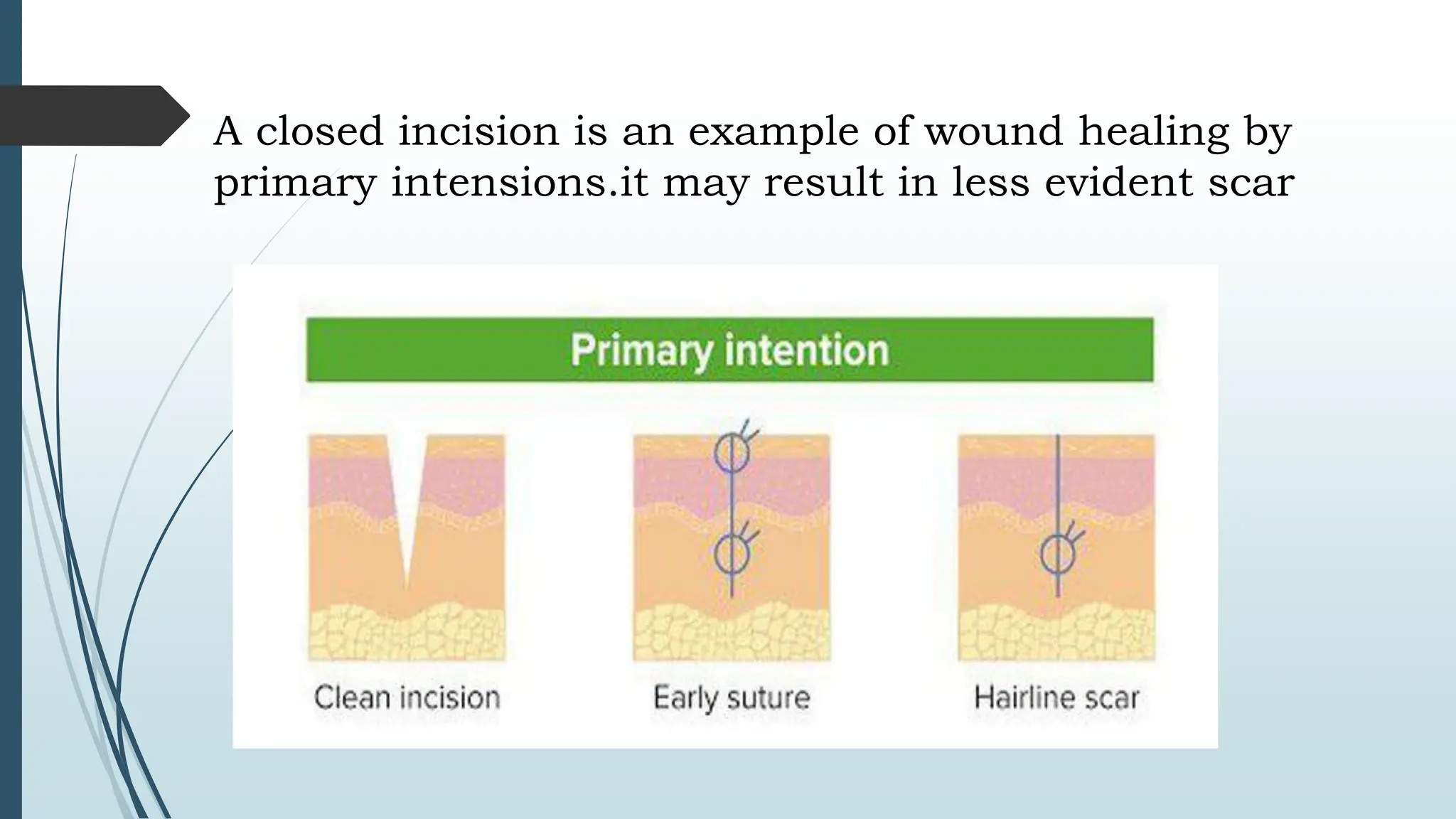 A closed incision is an example of wound healing by primary intensions.it may result in less evident scar

Primary intention

Clean incision

Early suture

Hairline scar